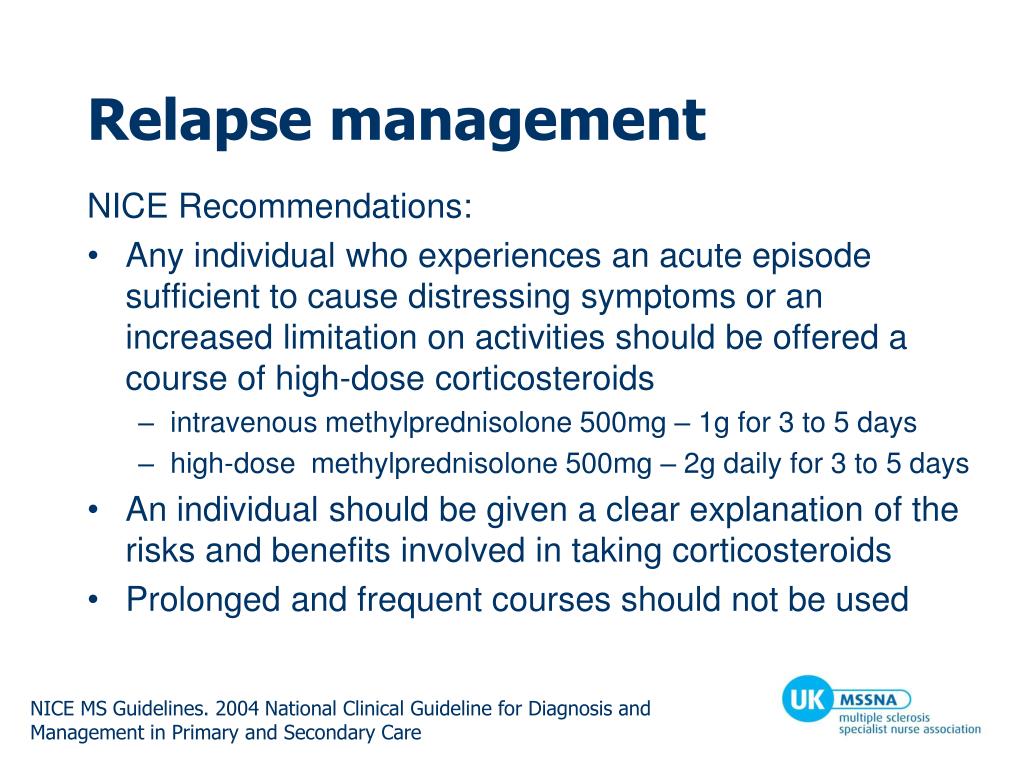 Relapse management

NICE Recommendations:

• Any individual who experiences an acute episode sufficient to cause distressing symptoms or an increased limitation on activities should be offered a course of high-dose corticosteroids
  – intravenous methylprednisolone 500mg – 1g for 3 to 5 days
  – high-dose methylprednisolone 500mg – 2g daily for 3 to 5 days
• An individual should be given a clear explanation of the risks and benefits involved in taking corticosteroids
• Prolonged and frequent courses should not be used

NICE MS Guidelines. 2004 National Clinical Guideline for Diagnosis and Management in Primary and Secondary Care

UK MSSNA multiple sclerosis specialist nurse association